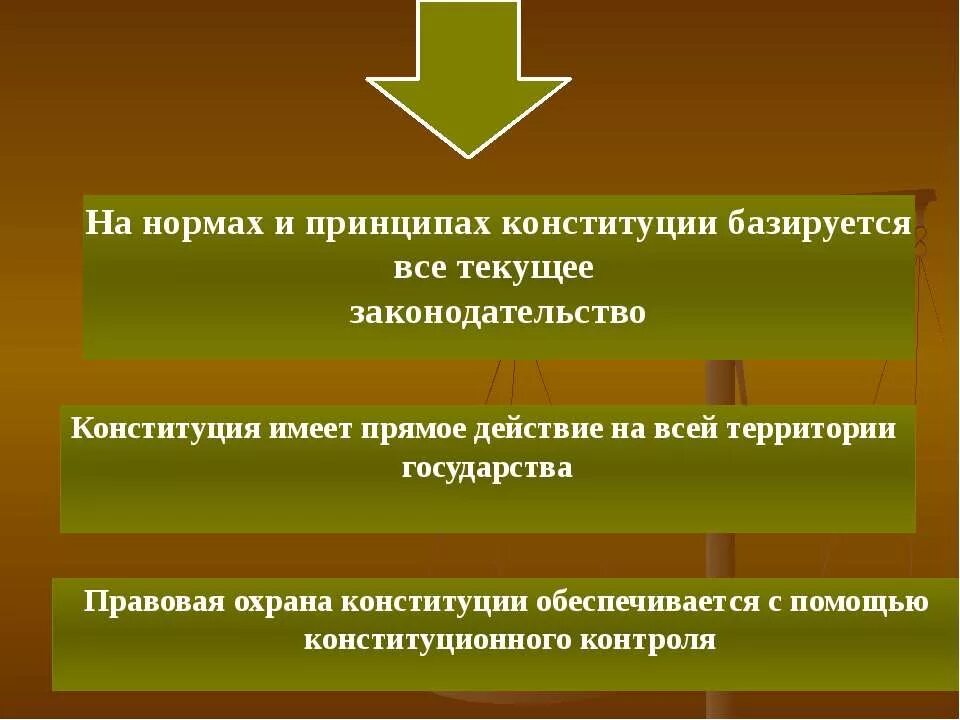 На нормах и принципах конституции базируется все текущее законодательство

Конституция имеет прямое действие на всей территории государства

Правовая охрана конституции обеспечивается с помощью конституционного контроля